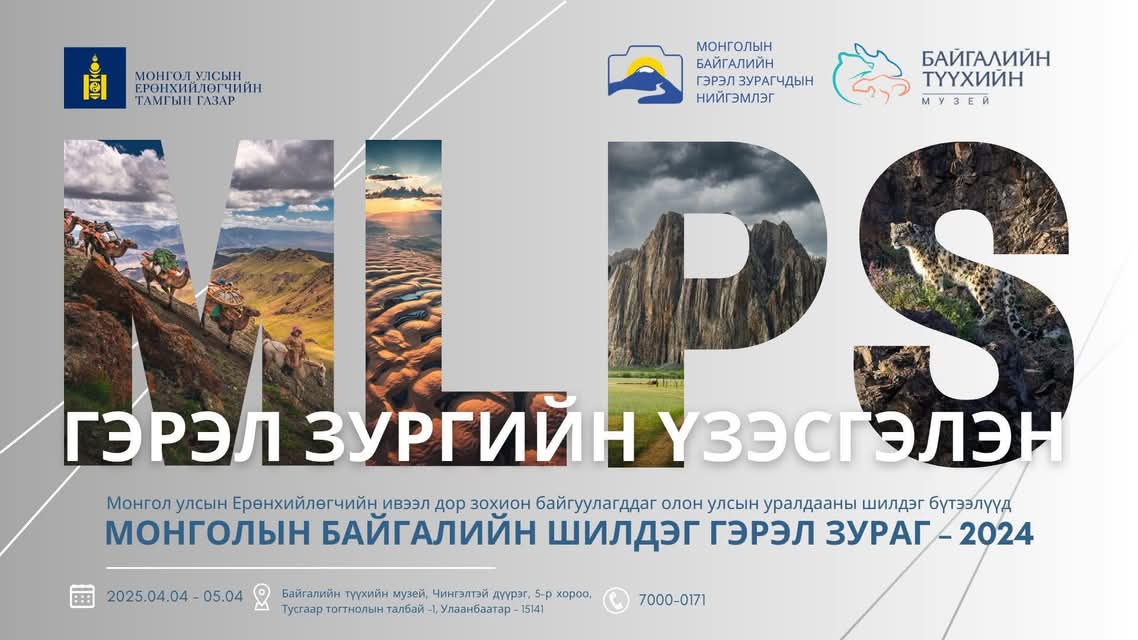 МОНГОЛ УЛСЫН ЕРӨНХИЙЛӨГЧИЙН ТАМГЫН ГАЗАР

МОНГОЛЫН БАЙГАЛИЙН ГЭРЭЛ ЗУРАГЧДЫН НИЙГЭМЛЭГ

БАЙГАЛИЙН ТҮҮХИЙН МУЗЕЙ

MLPS

ГЭРЭЛ ЗУРГИЙН ҮЗЭСГЭЛЭН

Монгол улсын Ерөнхийлөгчийн ивээл дор зохион байгуулагддаг олон улсын уралдааны шилдэг бүтээлүүд

МОНГОЛЫН БАЙГАЛИЙН ШИЛДЭГ ГЭРЭЛ ЗУРАГ – 2024

2025.04.04 - 05.04

Байгалийн түүхийн музей, Чингэлтэй дүүрэг, 5-р хороо, Тусгаар тогтнолын талбай -1, Улаанбаатар - 15141

7000-0171